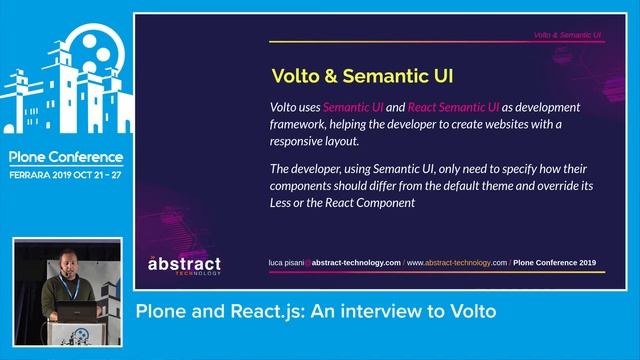 Plone Conference
FERRARA 2019 OCT 21 - 27

Volto & Semantic UI

Volto & Semantic UI

Volto uses Semantic UI and React Semantic UI as development framework, helping the developer to create websites with a responsive layout.

The developer, using Semantic UI, only need to specify how their components should differ from the default theme and override its Less or the React Component

abstract
TECHNOLOGY

luca pisani@abstract-technology.com / www.abstract-technology.com / Plone Conference 2019

Plone and React.js: An interview to Volto